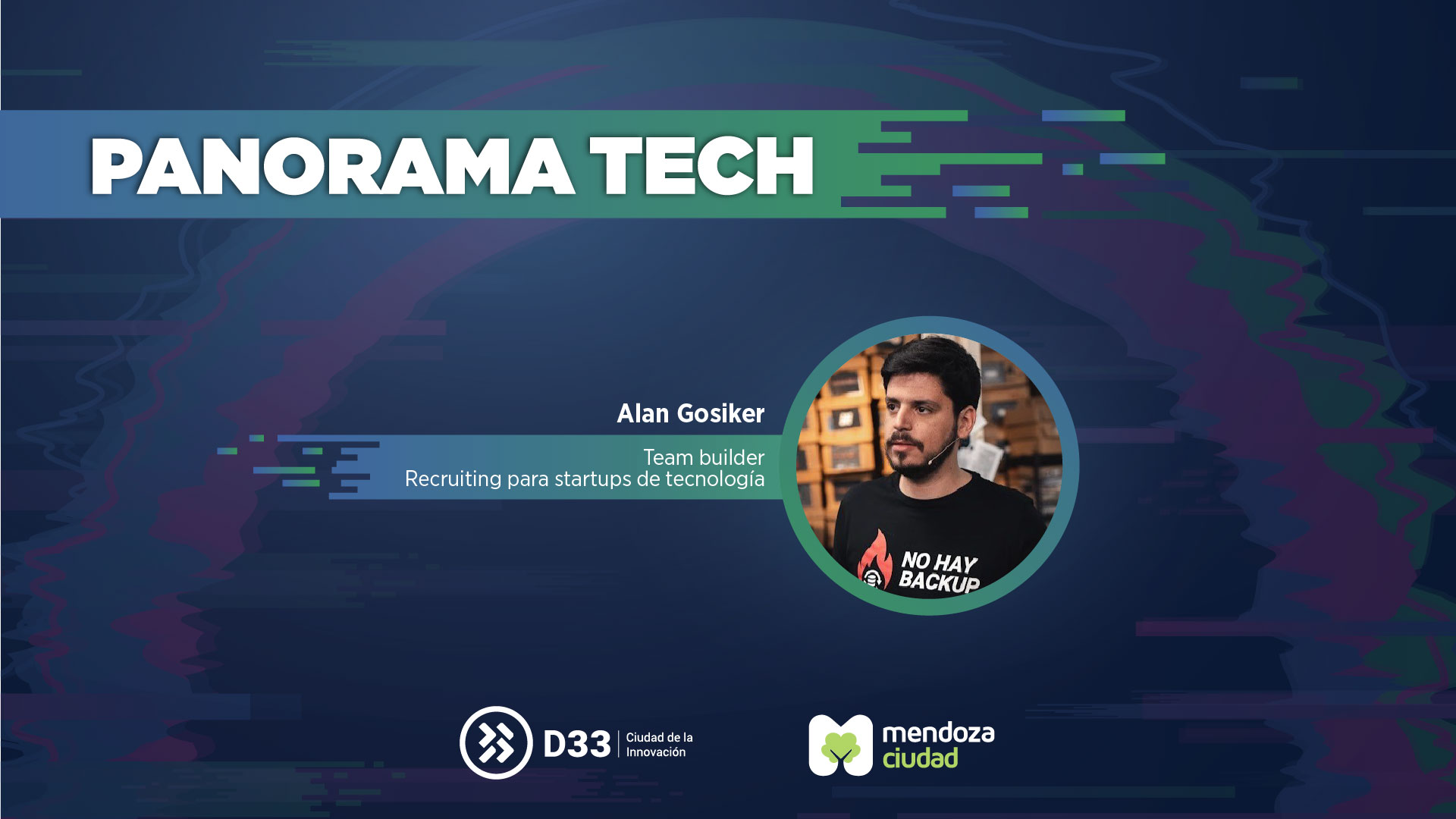 PANORAMA TECH

Alan Gosiker

Team builder
Recruiting para startups de tecnología

NO HAY BACKUP

D33 Ciudad de la Innovación

mendoza ciudad